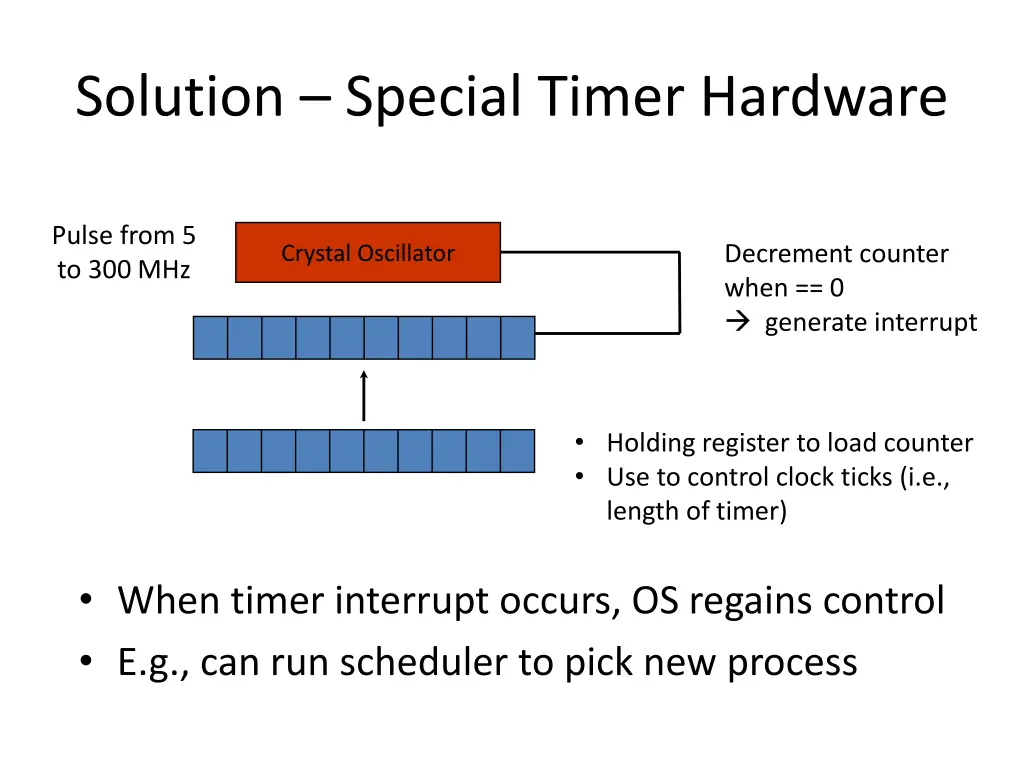 Solution – Special Timer Hardware

Pulse from 5 to 300 MHz

Crystal Oscillator

Decrement counter when == 0
→ generate interrupt

• Holding register to load counter
• Use to control clock ticks (i.e., length of timer)

• When timer interrupt occurs, OS regains control
• E.g., can run scheduler to pick new process